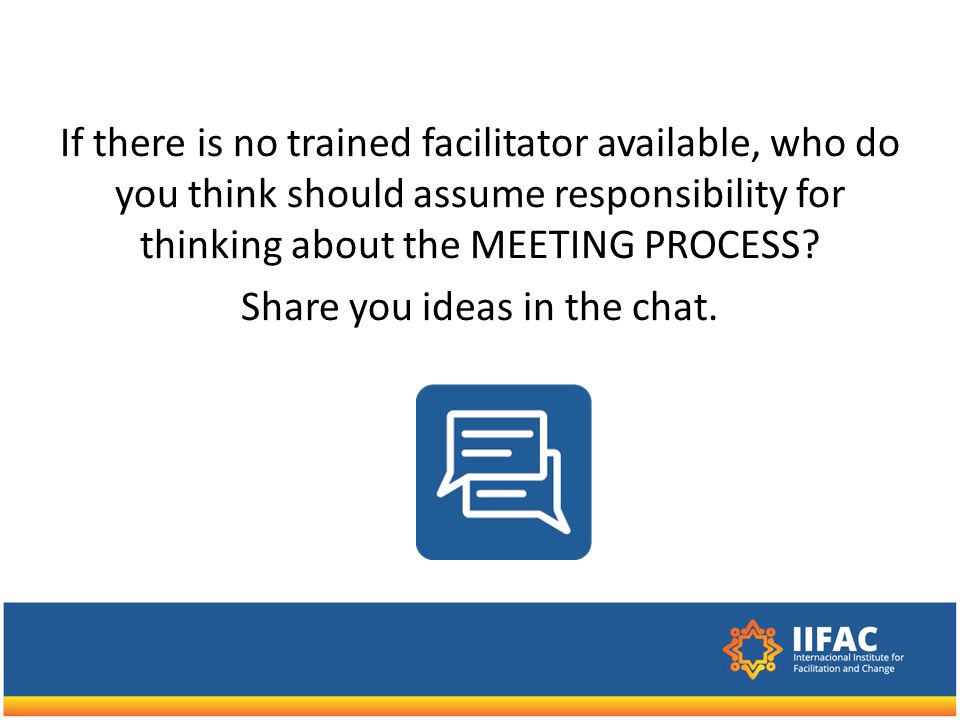 If there is no trained facilitator available, who do you think should assume responsibility for thinking about the MEETING PROCESS?

Share you ideas in the chat.

IIFAC
Internacional Institute for Facilitation and Change